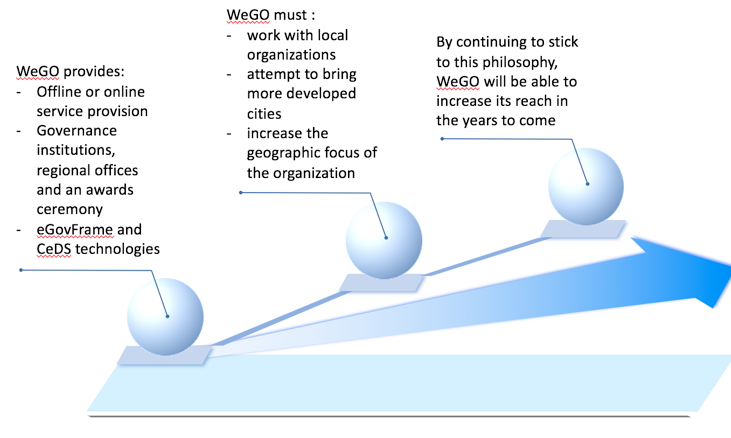 WeGO provides:
- Offline or online service provision
- Governance institutions, regional offices and an awards ceremony
- eGovFrame and CeDS technologies

WeGO must :
- work with local organizations
- attempt to bring more developed cities
- increase the geographic focus of the organization

By continuing to stick to this philosophy, WeGO will be able to increase its reach in the years to come